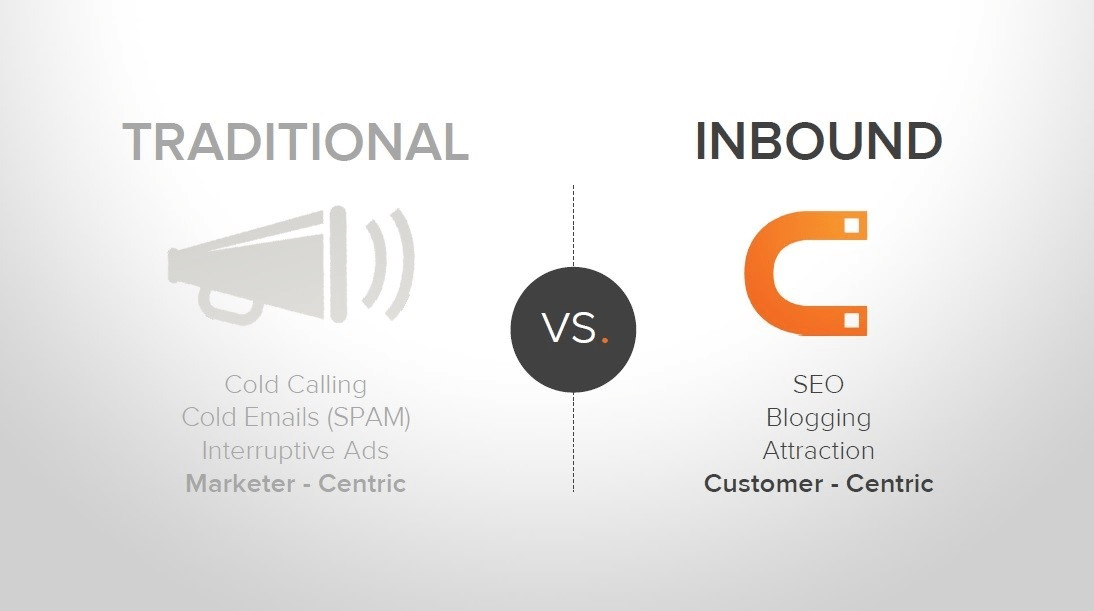 TRADITIONAL

Cold Calling
Cold Emails (SPAM)
Interruptive Ads
Marketer - Centric

VS.

INBOUND

SEO
Blogging
Attraction
Customer - Centric